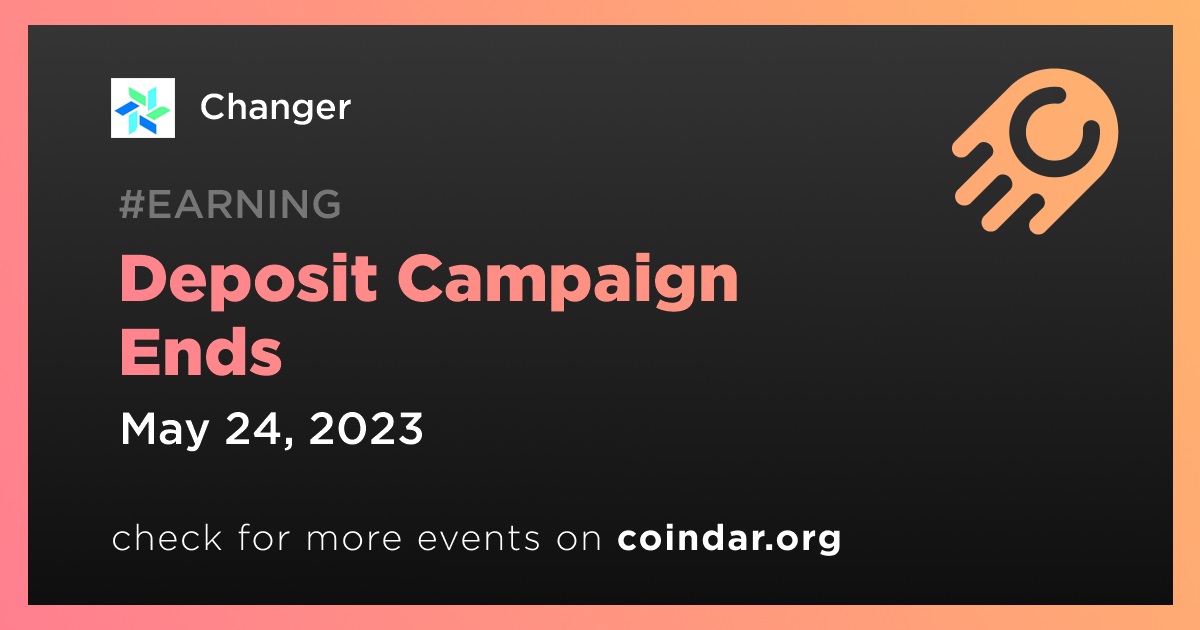 Changer

#EARNING

Deposit Campaign Ends

May 24, 2023

check for more events on coindar.org